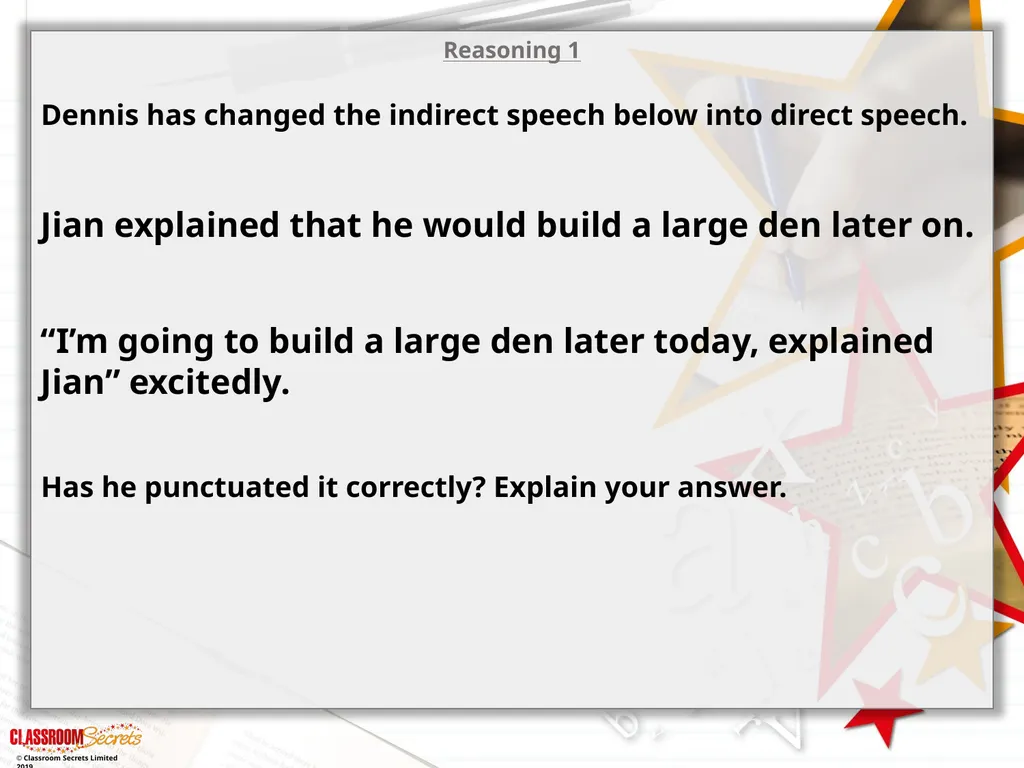 Reasoning 1

Dennis has changed the indirect speech below into direct speech.

Jian explained that he would build a large den later on.

“I’m going to build a large den later today, explained Jian” excitedly.

Has he punctuated it correctly? Explain your answer.

CLASSROOM Secrets
© Classroom Secrets Limited 2019